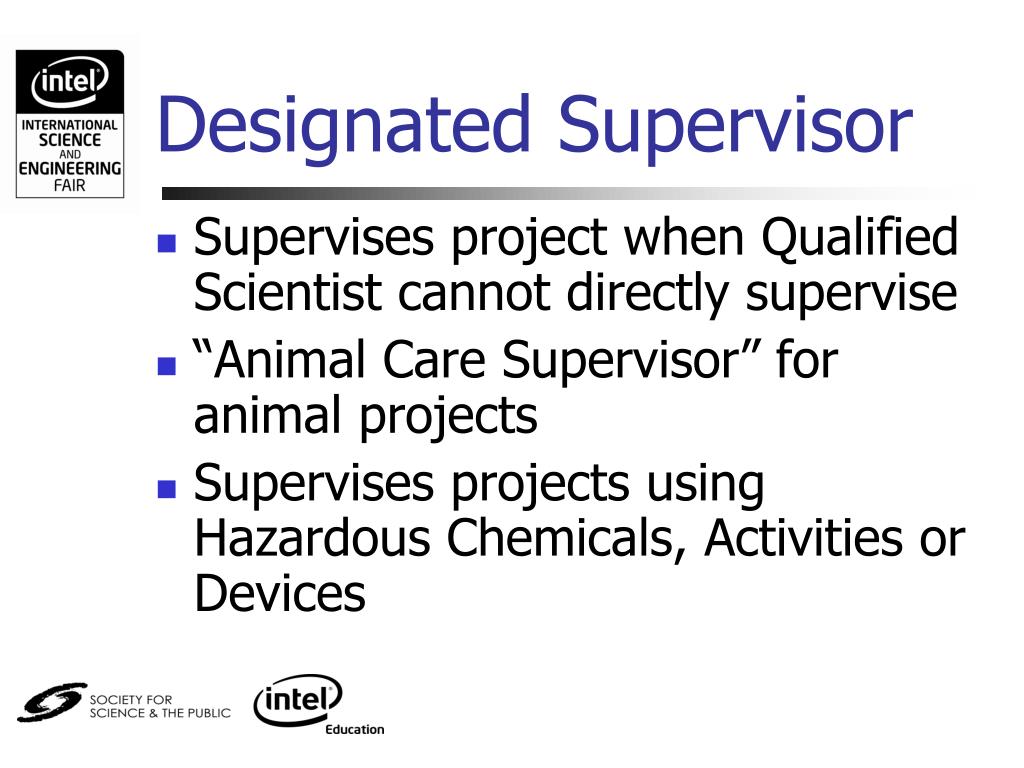 intel
INTERNATIONAL SCIENCE AND ENGINEERING FAIR

Designated Supervisor

- Supervises project when Qualified Scientist cannot directly supervise
- “Animal Care Supervisor” for animal projects
- Supervises projects using Hazardous Chemicals, Activities or Devices

SOCIETY FOR SCIENCE & THE PUBLIC

intel Education